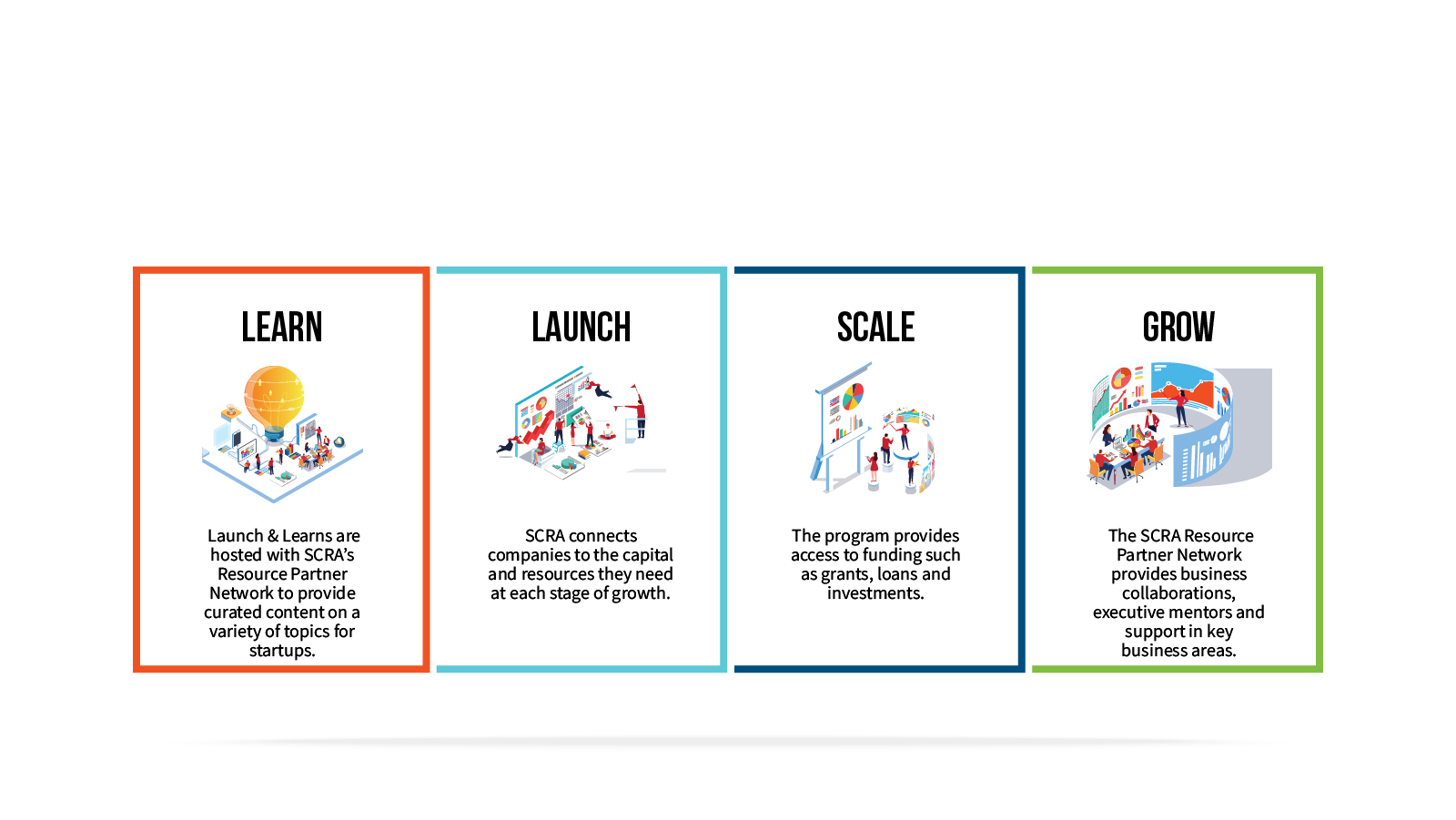 LEARN

Launch & Learns are hosted with SCRA's Resource Partner Network to provide curated content on a variety of topics for startups.

LAUNCH

SCRA connects companies to the capital and resources they need at each stage of growth.

SCALE

The program provides access to funding such as grants, loans and investments.

GROW

The SCRA Resource Partner Network provides business collaborations, executive mentors and support in key business areas.